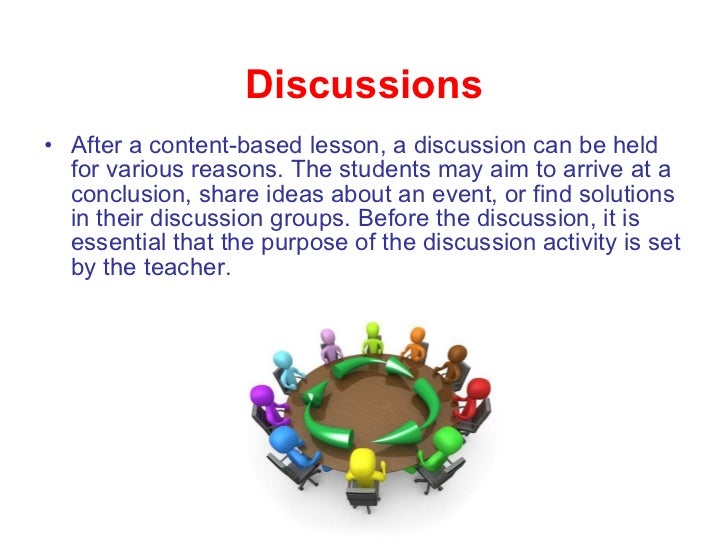 Discussions

• After a content-based lesson, a discussion can be held for various reasons. The students may aim to arrive at a conclusion, share ideas about an event, or find solutions in their discussion groups. Before the discussion, it is essential that the purpose of the discussion activity is set by the teacher.